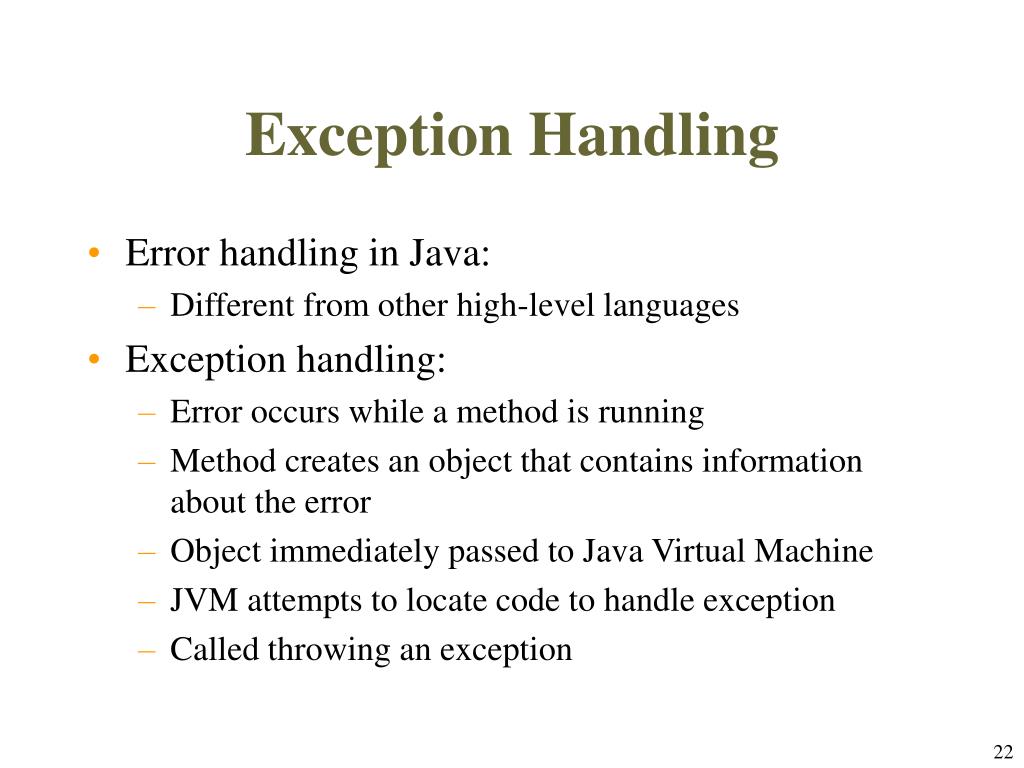 Exception Handling

• Error handling in Java:
– Different from other high-level languages
• Exception handling:
– Error occurs while a method is running
– Method creates an object that contains information about the error
– Object immediately passed to Java Virtual Machine
– JVM attempts to locate code to handle exception
– Called throwing an exception

22